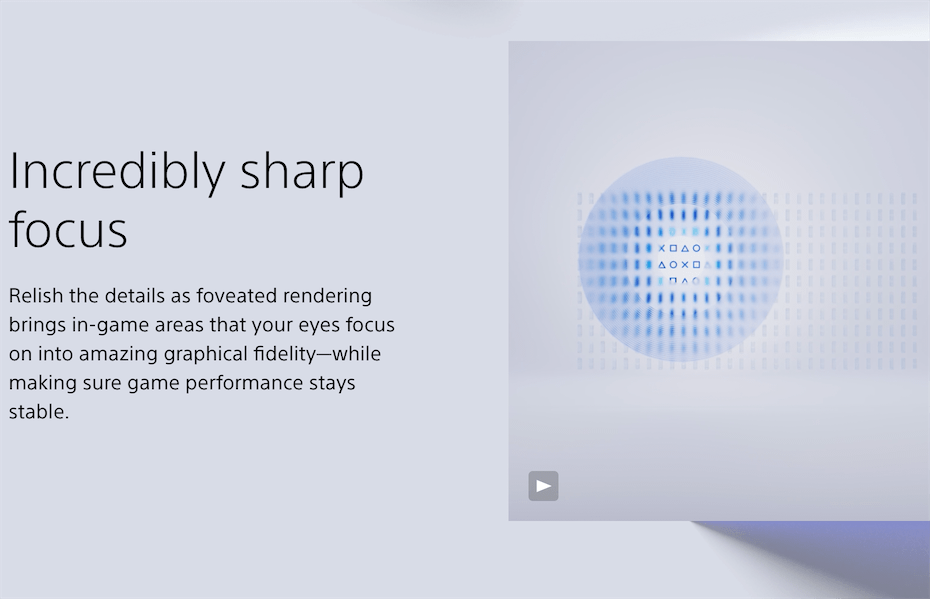 Incredibly sharp focus

Relish the details as foveated rendering brings in-game areas that your eyes focus on into amazing graphical fidelity—while making sure game performance stays stable.